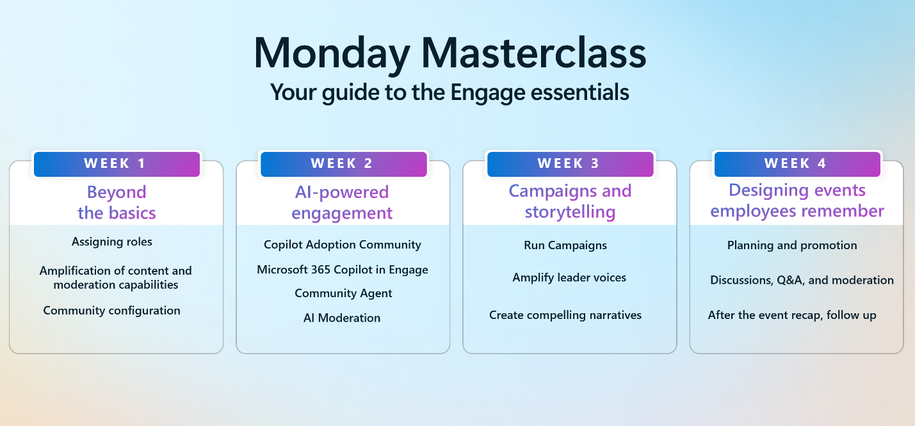 Monday Masterclass
Your guide to the Engage essentials

WEEK 1
Beyond the basics
Assigning roles
Amplification of content and moderation capabilities
Community configuration

WEEK 2
AI-powered engagement
Copilot Adoption Community
Microsoft 365 Copilot in Engage
Community Agent
AI Moderation

WEEK 3
Campaigns and storytelling
Run Campaigns
Amplify leader voices
Create compelling narratives

WEEK 4
Designing events employees remember
Planning and promotion
Discussions, Q&A, and moderation
After the event recap, follow up